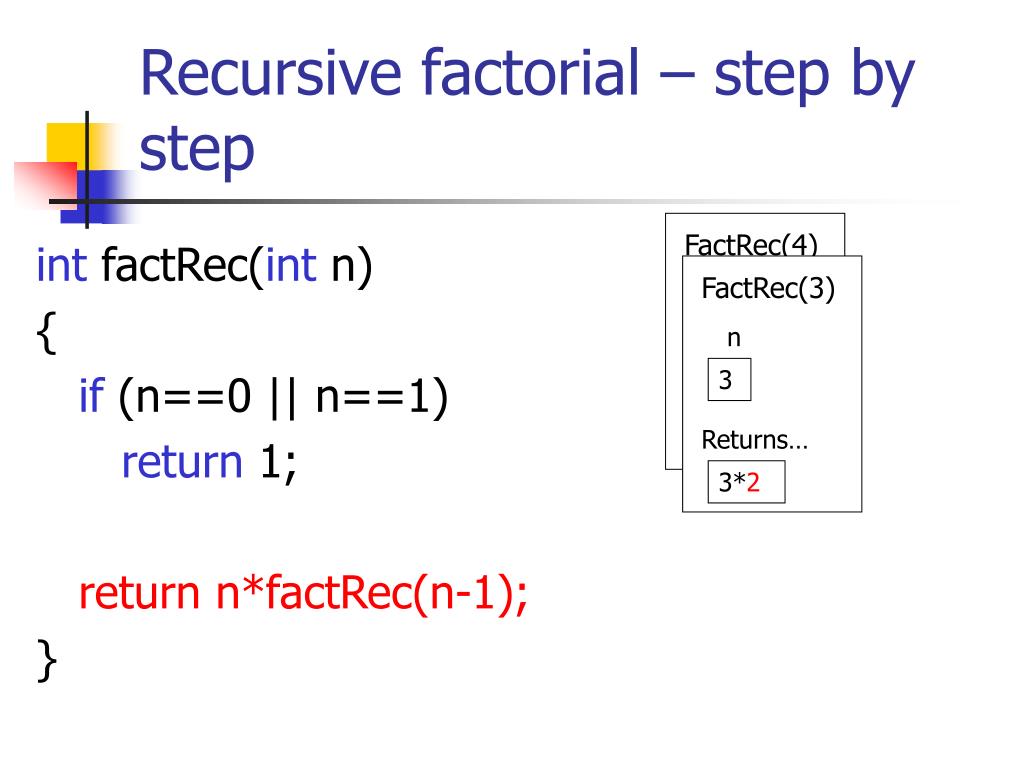 Recursive factorial – step by step

int factRec(int n)
{
if (n==0 || n==1)
return 1;

return n*factRec(n-1);
}

FactRec(4)

FactRec(3)

n

3

Returns…

3*2